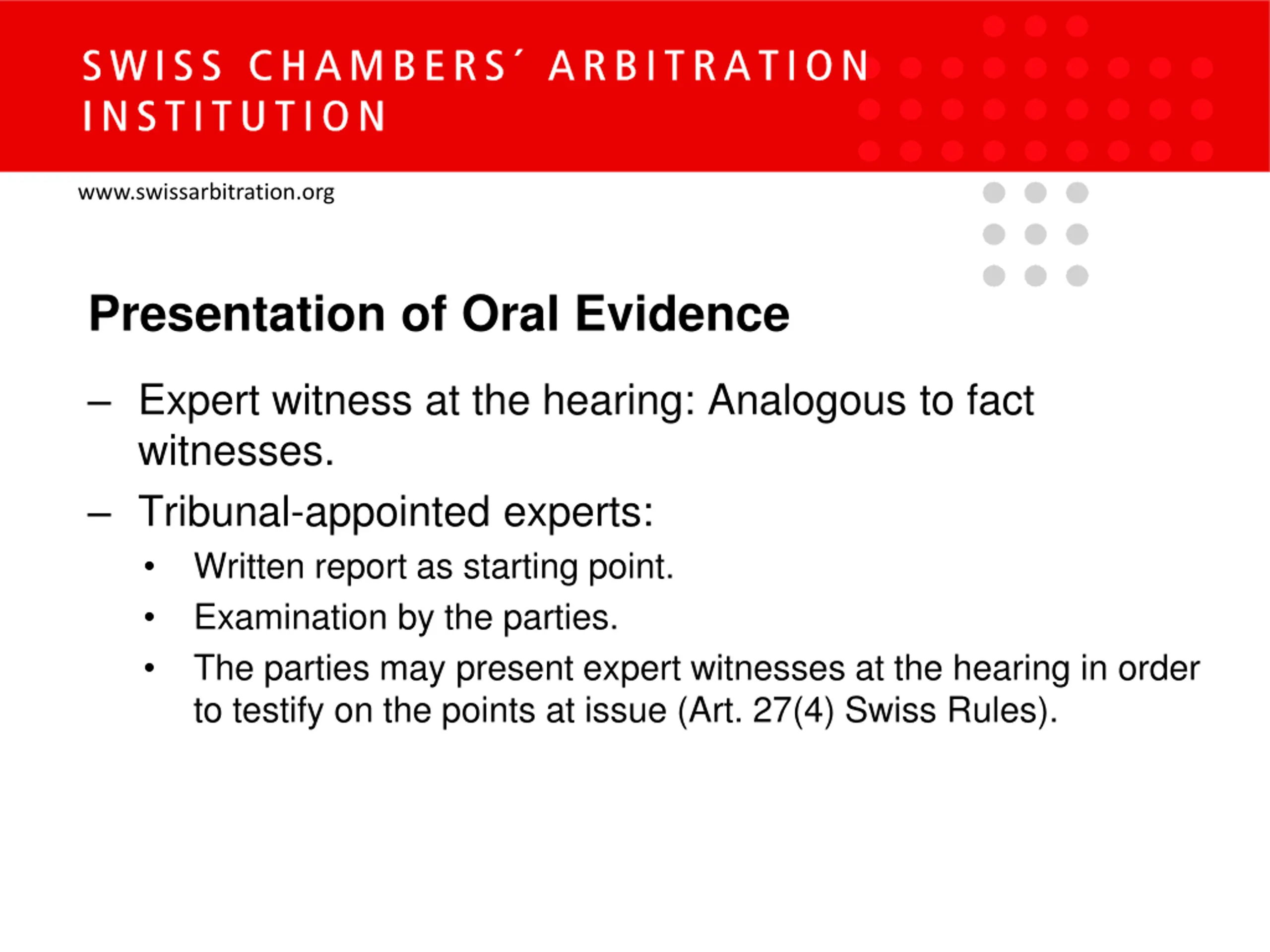 SWISS CHAMBERS´ ARBITRATION INSTITUTION

www.swissarbitration.org

Presentation of Oral Evidence

– Expert witness at the hearing: Analogous to fact witnesses.

– Tribunal-appointed experts:

• Written report as starting point.

• Examination by the parties.

• The parties may present expert witnesses at the hearing in order to testify on the points at issue (Art. 27(4) Swiss Rules).